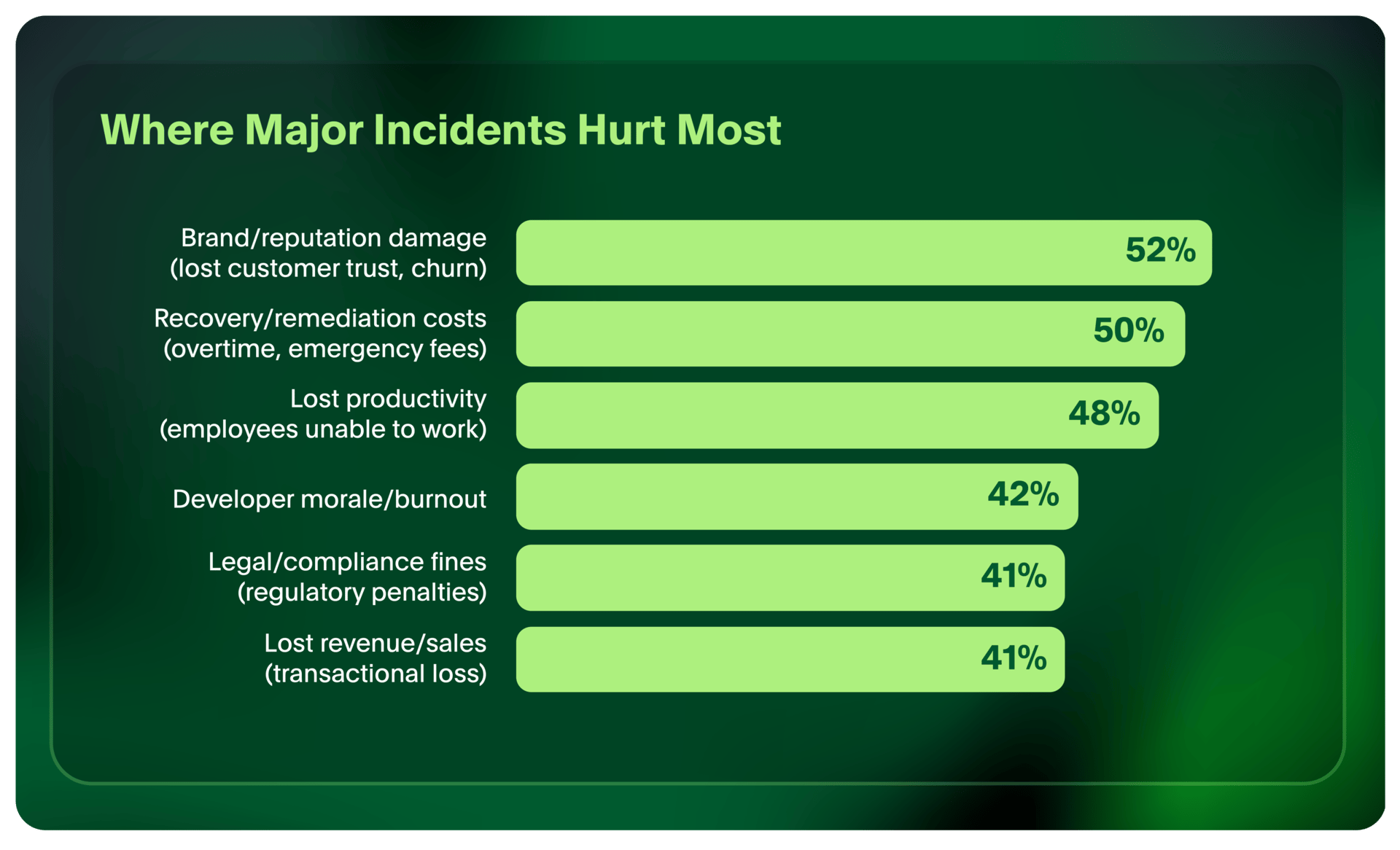 Where Major Incidents Hurt Most

Brand/reputation damage (lost customer trust, churn) 52%

Recovery/remediation costs (overtime, emergency fees) 50%

Lost productivity (employees unable to work) 48%

Developer morale/burnout 42%

Legal/compliance fines (regulatory penalties) 41%

Lost revenue/sales (transactional loss) 41%